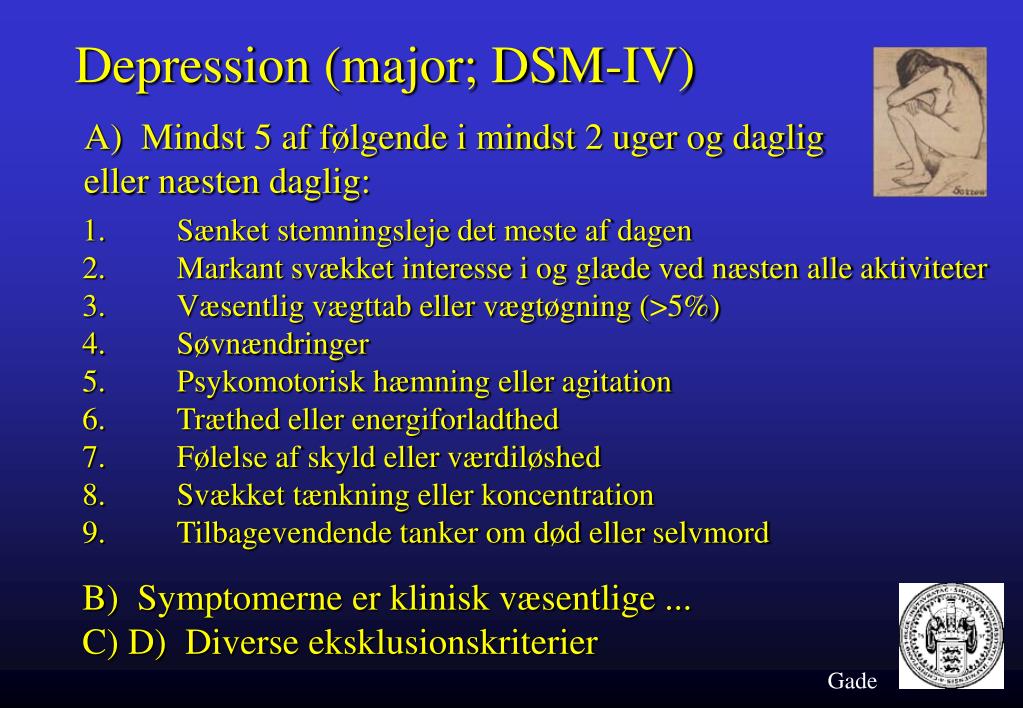 Depression (major; DSM-IV)

A) Mindst 5 af følgende i mindst 2 uger og daglig eller næsten daglig:

1. Sænket stemningsleje det meste af dagen
2. Markant svækket interesse i og glæde ved næsten alle aktiviteter
3. Væsentlig vægttab eller vægtøgning (>5%)
4. Søvnændringer
5. Psykomotorisk hæmning eller agitation
6. Træthed eller energiforladthed
7. Følelse af skyld eller værdiløshed
8. Svækket tænkning eller koncentration
9. Tilbagevendende tanker om død eller selvmord

B) Symptomerne er klinisk væsentlige ...
C) D) Diverse eksklusionskriterier

Sorrow

Gade